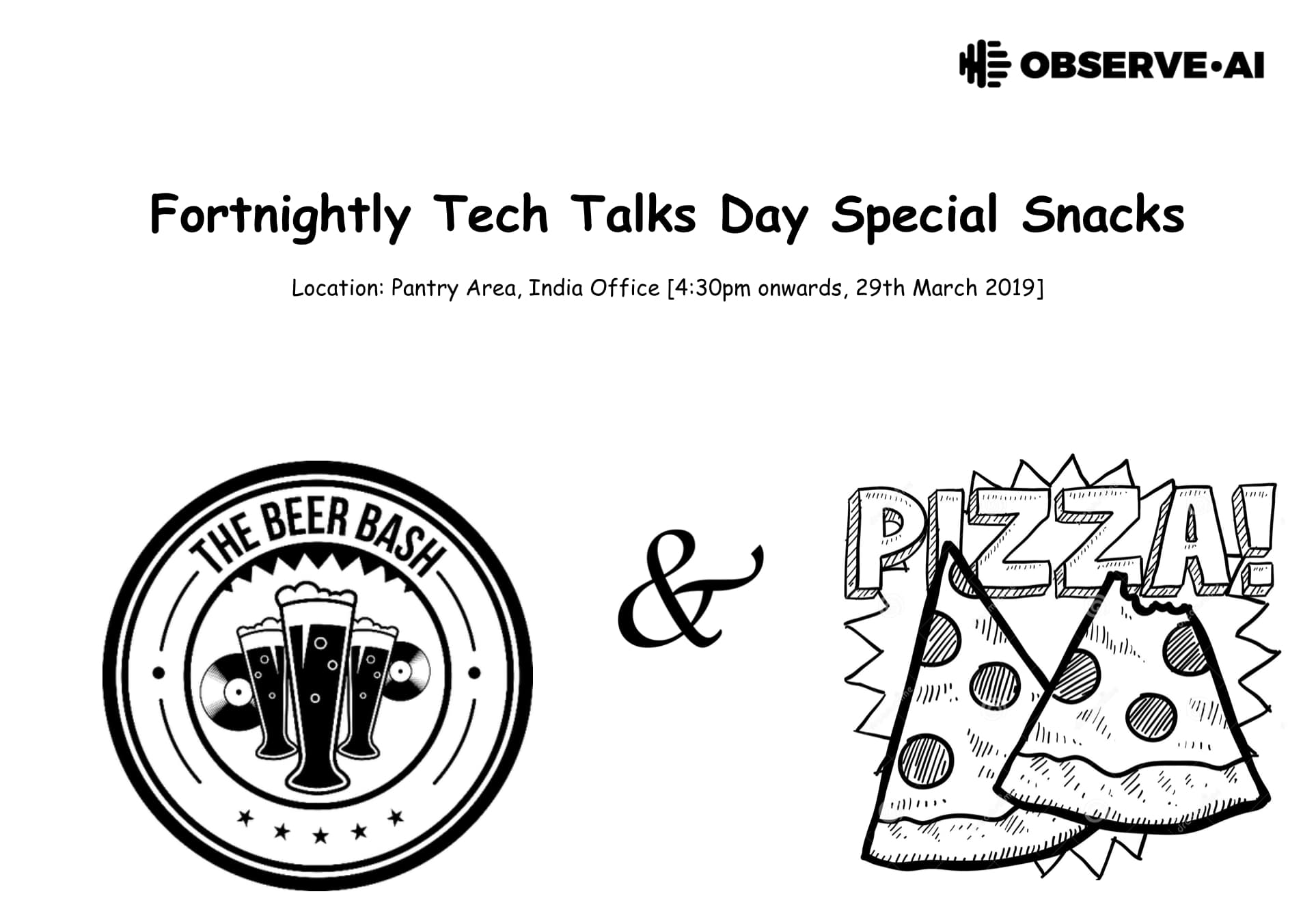 OBSERVE•AI

Fortnightly Tech Talks Day Special Snacks

Location: Pantry Area, India Office [4:30pm onwards, 29th March 2019]

THE BEER BASH

&

PIZZA!